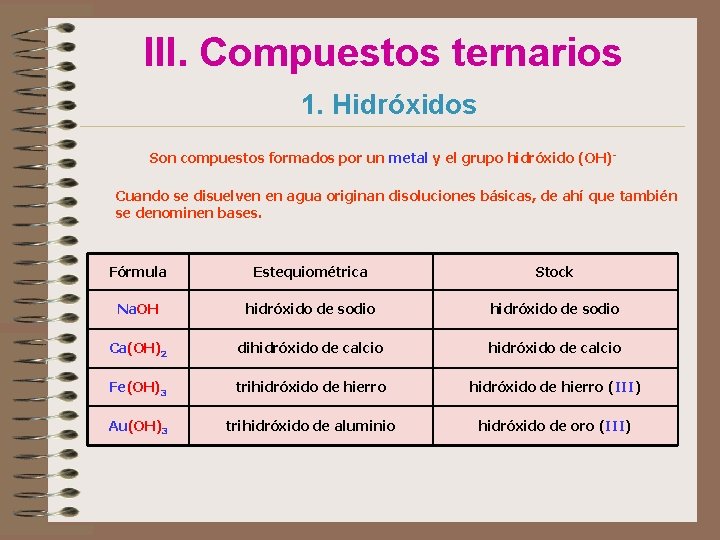 III. Compuestos ternarios

1. Hidróxidos

Son compuestos formados por un metal y el grupo hidróxido $(OH)^-$

Cuando se disuelven en agua originan disoluciones básicas, de ahí que también se denominen bases.

| Fórmula | Estequiométrica | Stock |
|---|---|---|
| $NaOH$ | hidróxido de sodio | hidróxido de sodio |
| $Ca(OH)_2$ | dihidróxido de calcio | hidróxido de calcio |
| $Fe(OH)_3$ | trihidróxido de hierro | hidróxido de hierro (III) |
| $Au(OH)_3$ | trihidróxido de aluminio | hidróxido de oro (III) |